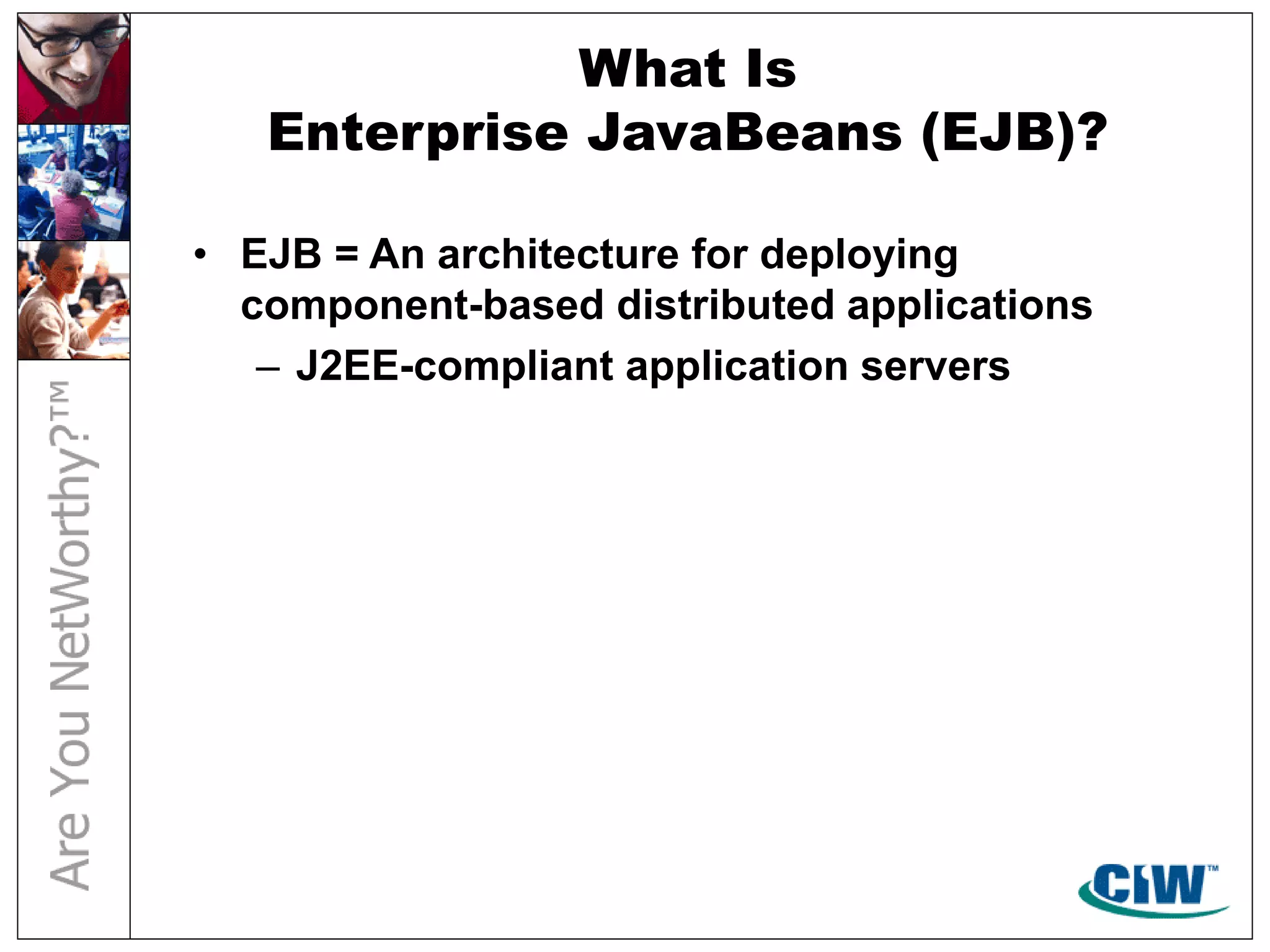 What Is
Enterprise JavaBeans (EJB)?

• EJB = An architecture for deploying component-based distributed applications
– J2EE-compliant application servers

Are You NetWorthy?™

CIW™